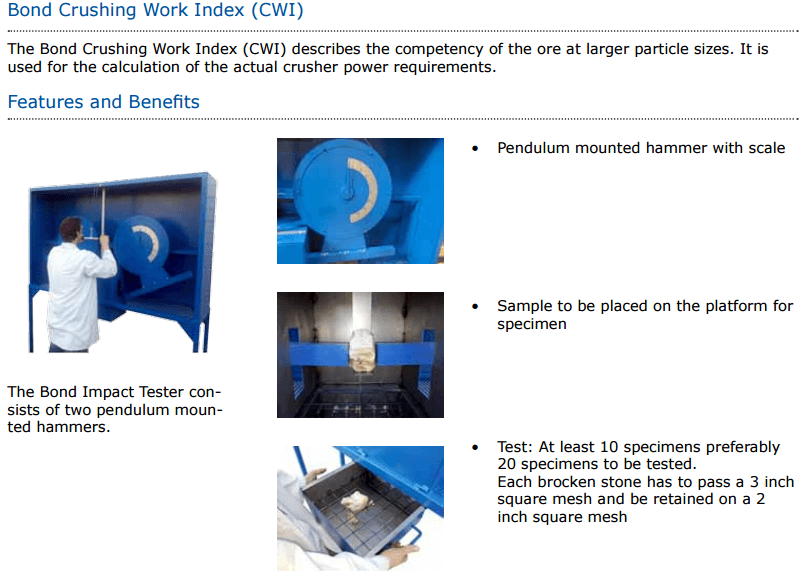 Bond Crushing Work Index (CWI)

The Bond Crushing Work Index (CWI) describes the competency of the ore at larger particle sizes. It is used for the calculation of the actual crusher power requirements.

Features and Benefits

The Bond Impact Tester consists of two pendulum mounted hammers.

• Pendulum mounted hammer with scale

• Sample to be placed on the platform for specimen

• Test: At least 10 specimens preferably 20 specimens to be tested.
Each brocken stone has to pass a 3 inch square mesh and be retained on a 2 inch square mesh